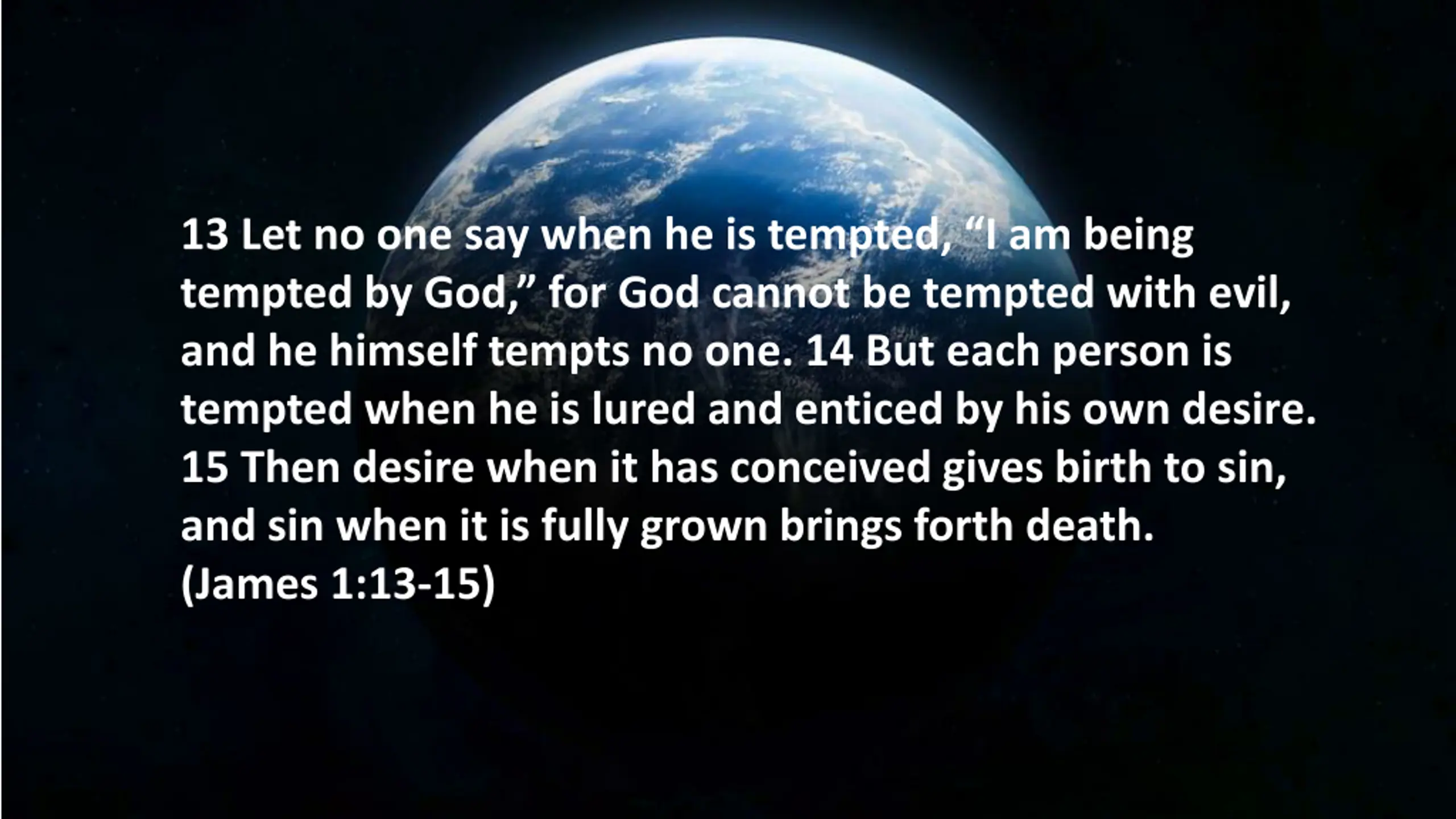 13 Let no one say when he is tempted, “I am being tempted by God,” for God cannot be tempted with evil, and he himself tempts no one. 14 But each person is tempted when he is lured and enticed by his own desire. 15 Then desire when it has conceived gives birth to sin, and sin when it is fully grown brings forth death.
(James 1:13-15)